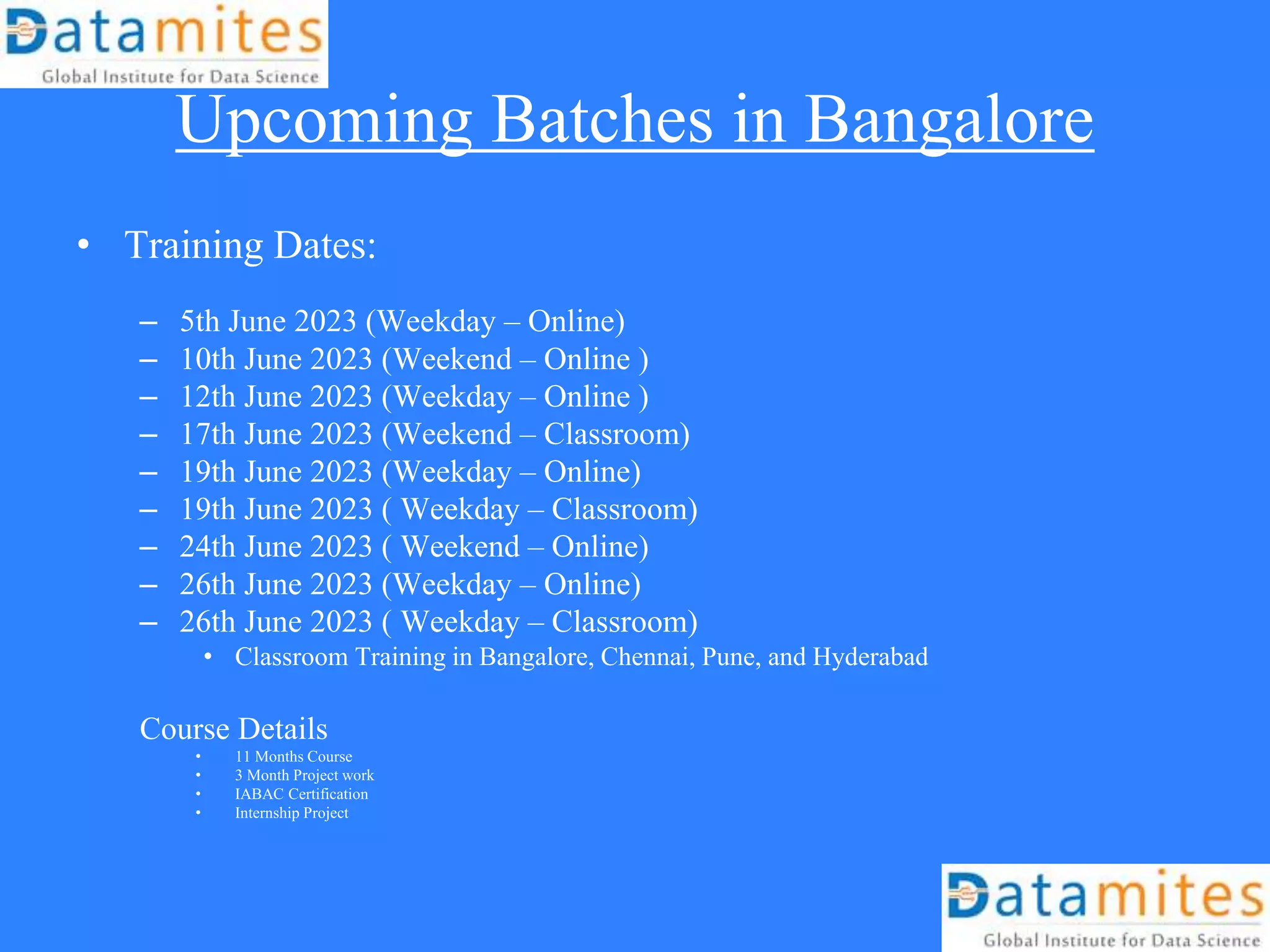 Datamites
Global Institute for Data Science

Upcoming Batches in Bangalore

• Training Dates:

– 5th June 2023 (Weekday – Online)
– 10th June 2023 (Weekend – Online )
– 12th June 2023 (Weekday – Online )
– 17th June 2023 (Weekend – Classroom)
– 19th June 2023 (Weekday – Online)
– 19th June 2023 ( Weekday – Classroom)
– 24th June 2023 ( Weekend – Online)
– 26th June 2023 (Weekday – Online)
– 26th June 2023 ( Weekday – Classroom)
• Classroom Training in Bangalore, Chennai, Pune, and Hyderabad

Course Details
• 11 Months Course
• 3 Month Project work
• IABAC Certification
• Internship Project

Datamites
Global Institute for Data Science